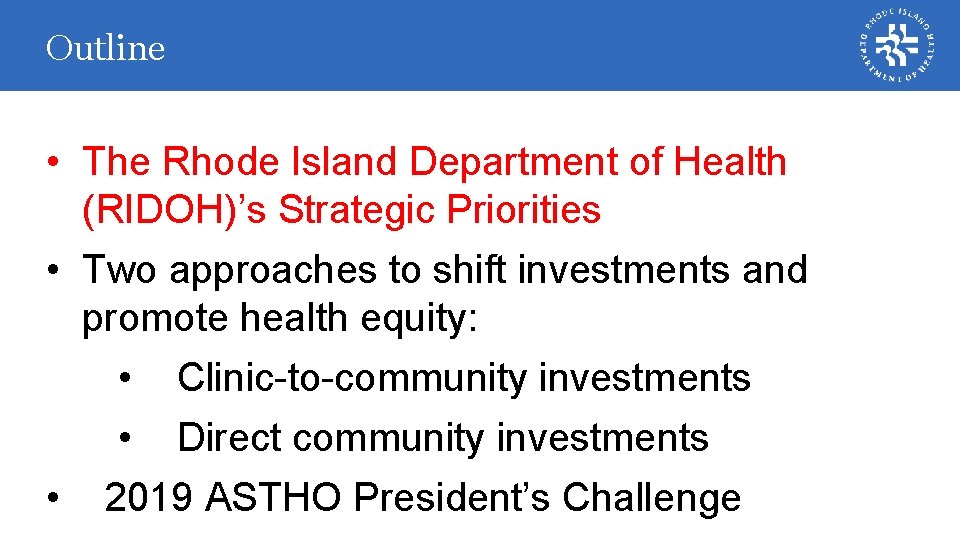 Outline

RHODE ISLAND DEPARTMENT OF HEALTH

• The Rhode Island Department of Health (RIDOH)’s Strategic Priorities

• Two approaches to shift investments and promote health equity:

• Clinic-to-community investments

• Direct community investments

• 2019 ASTHO President’s Challenge